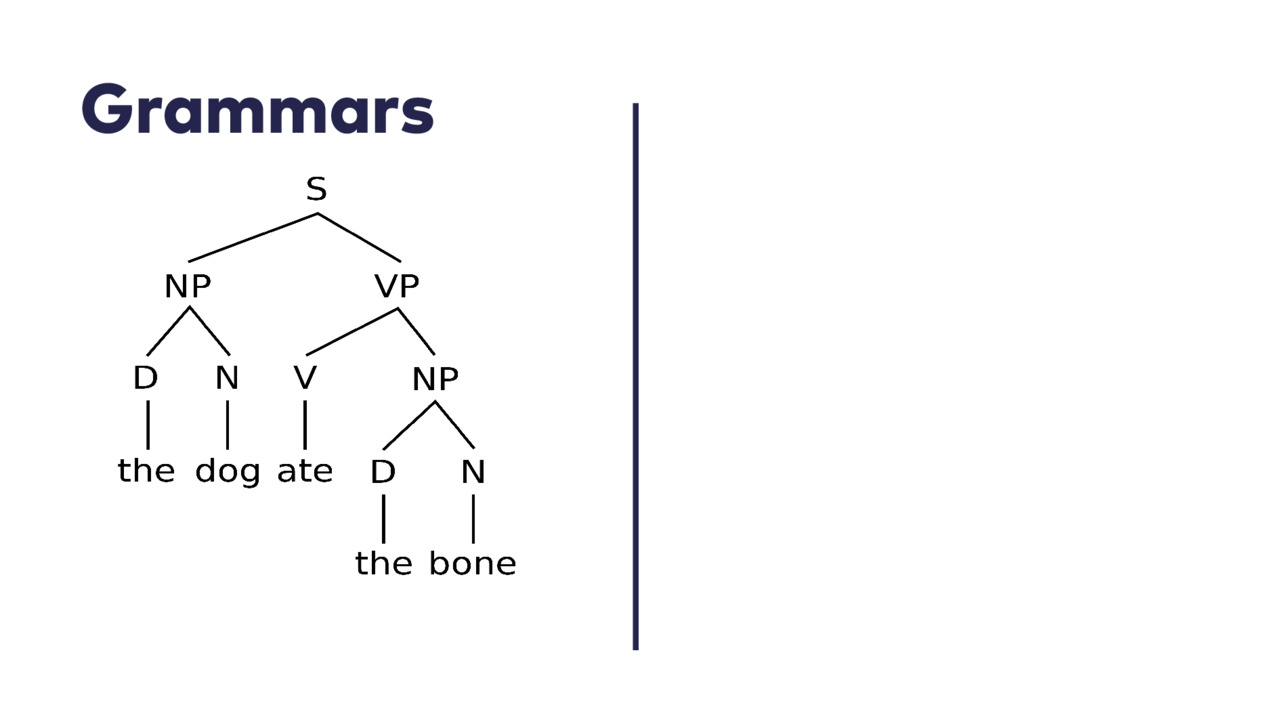 Grammars

S

NP VP

D N V NP

the dog ate D N

the bone